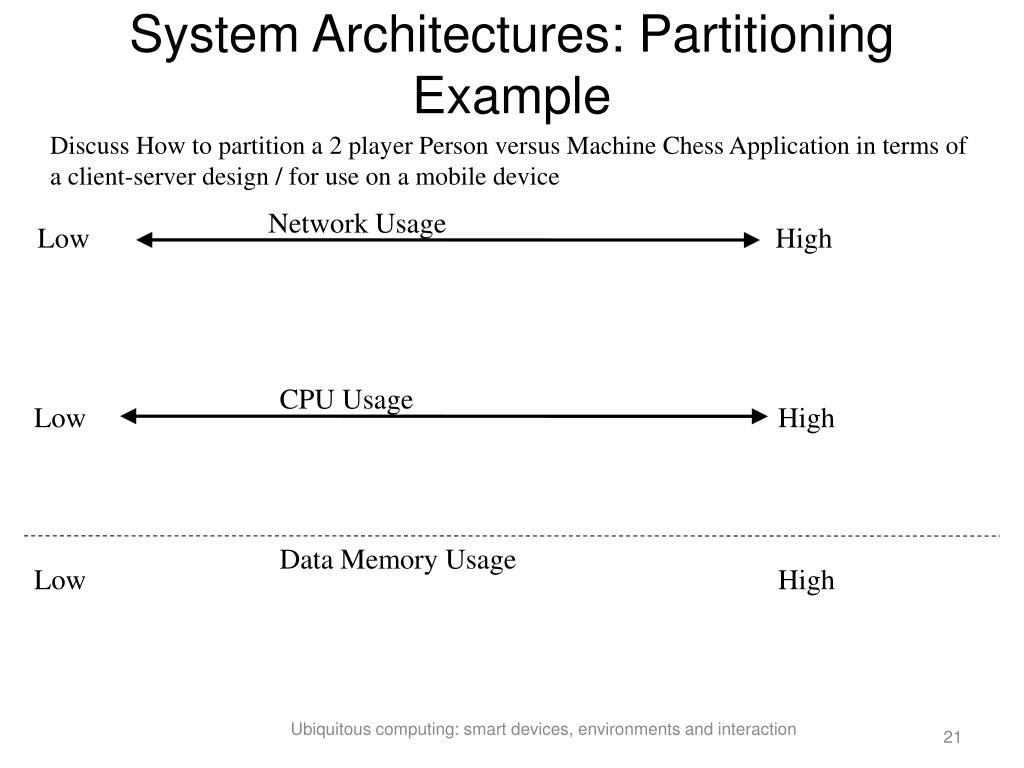 System Architectures: Partitioning Example

Discuss How to partition a 2 player Person versus Machine Chess Application in terms of a client-server design / for use on a mobile device

Network Usage

Low High

CPU Usage

Low High

Data Memory Usage

Low High

Ubiquitous computing: smart devices, environments and interaction

21